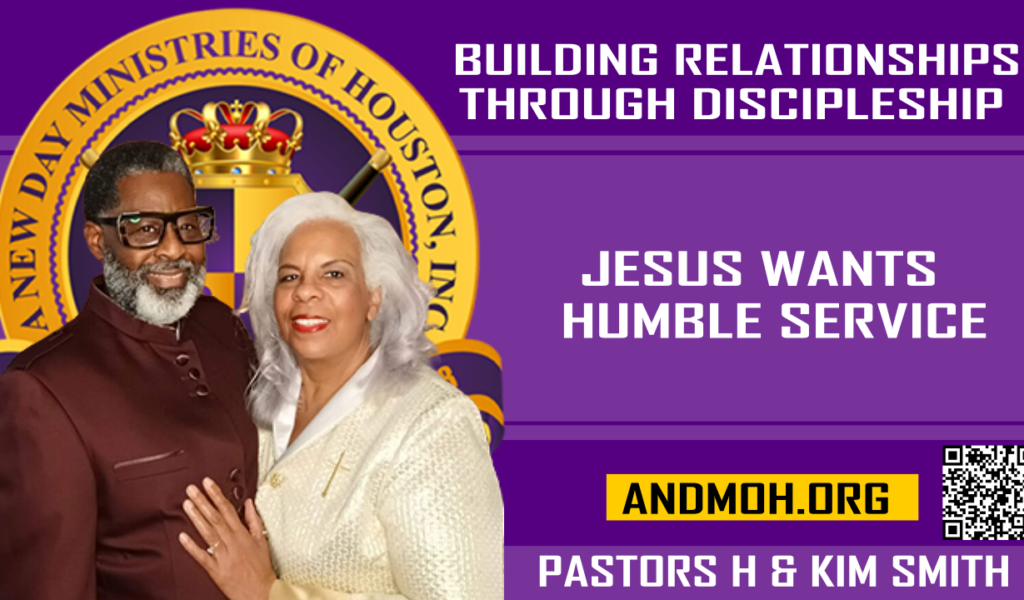 A NEW DAY MINISTRIES OF HOUSTON, INC

BUILDING RELATIONSHIPS THROUGH DISCIPLESHIP

JESUS WANTS HUMBLE SERVICE

ANDMOH.ORG

PASTORS H & KIM SMITH